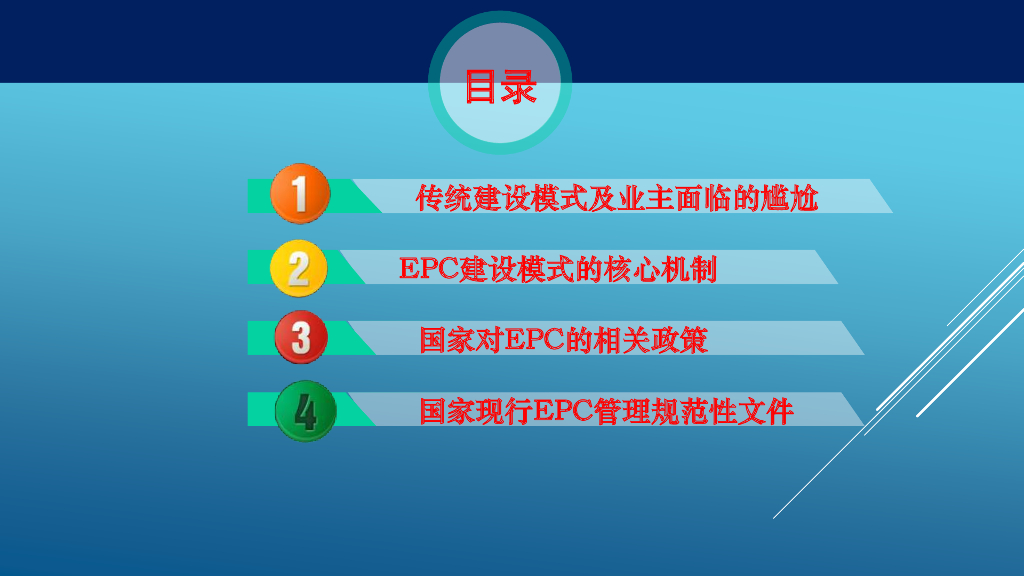 目录

1 传统建设模式及业主面临的尴尬

2 EPC建设模式的核心机制

3 国家对EPC的相关政策

4 国家现行EPC管理规范性文件